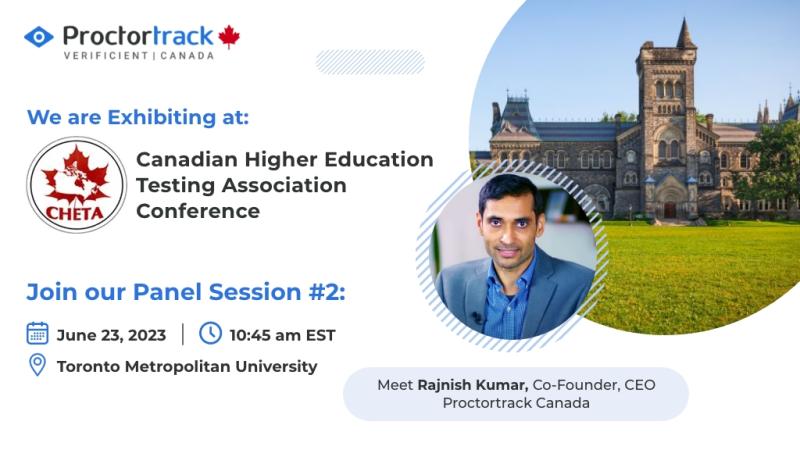 Proctortrack
VERIFICIENT | CANADA

We are Exhibiting at:

CHETA

Canadian Higher Education Testing Association Conference

Join our Panel Session #2:

June 23, 2023 | 10:45 am EST

Toronto Metropolitan University

Meet Rajnish Kumar, Co-Founder, CEO
Proctortrack Canada